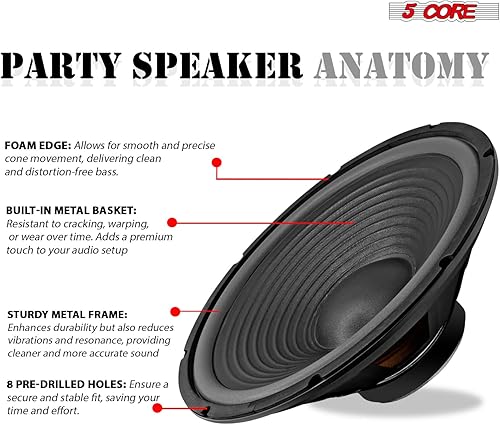 5 CORE

PARTY SPEAKER ANATOMY

FOAM EDGE: Allows for smooth and precise cone movement, delivering clean and distortion-free bass.

BUILT-IN METAL BASKET: Resistant to cracking, warping, or wear over time. Adds a premium touch to your audio setup

STURDY METAL FRAME: Enhances durability but also reduces vibrations and resonance, providing cleaner and more accurate sound

8 PRE-DRILLED HOLES: Ensure a secure and stable fit, saving your time and effort.